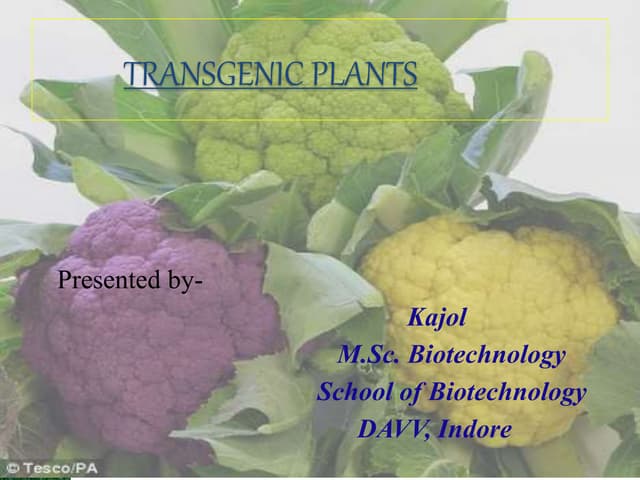 TRANSGENIC PLANTS

Presented by-

Kajol
M.Sc. Biotechnology
School of Biotechnology
DAVV, Indore

© Tesco/PA